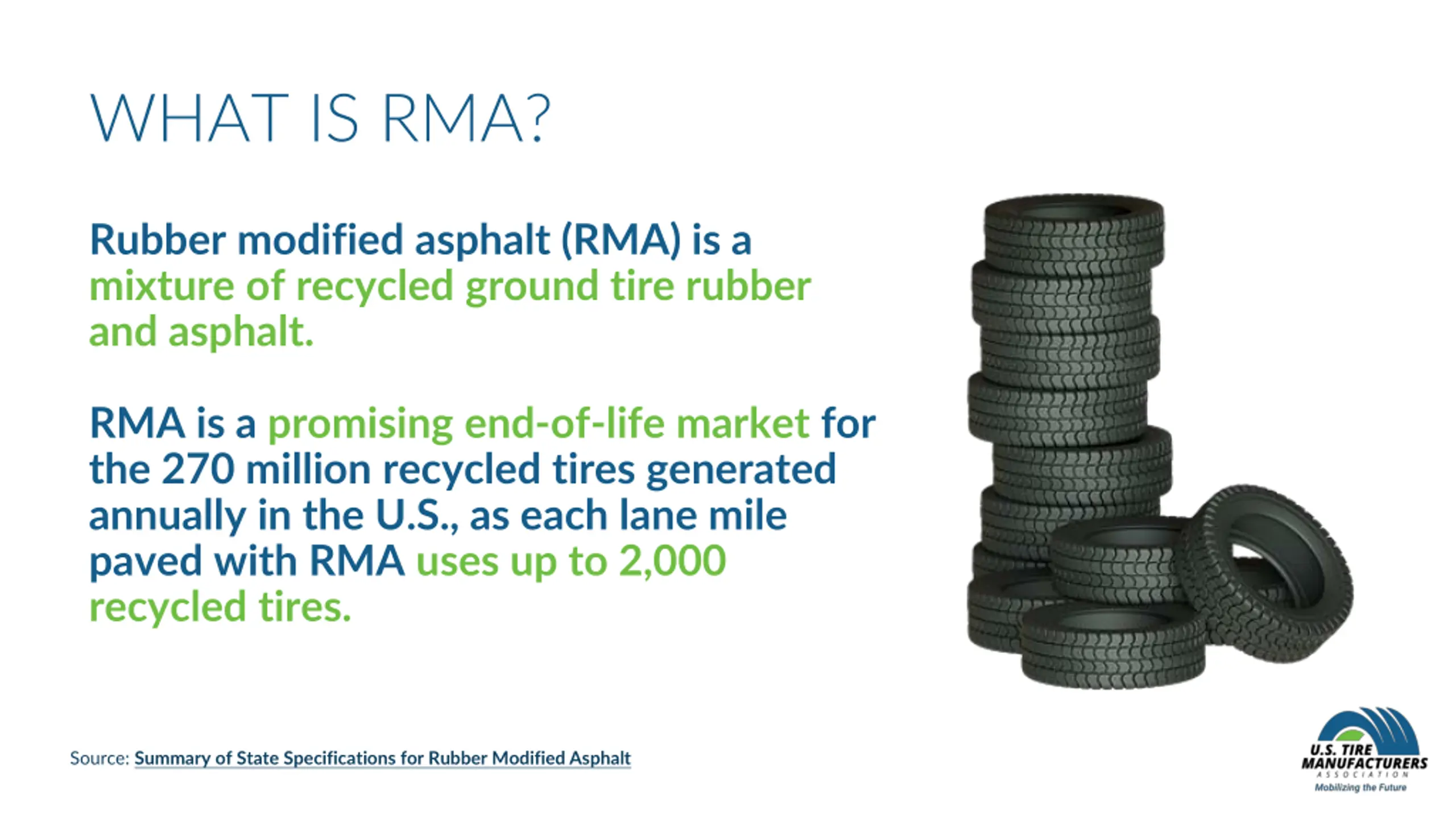 WHAT IS RMA?

Rubber modified asphalt (RMA) is a mixture of recycled ground tire rubber and asphalt.

RMA is a promising end-of-life market for the 270 million recycled tires generated annually in the U.S., as each lane mile paved with RMA uses up to 2,000 recycled tires.

Source: Summary of State Specifications for Rubber Modified Asphalt

U.S. TIRE MANUFACTURERS ASSOCIATION
Mobilizing the Future